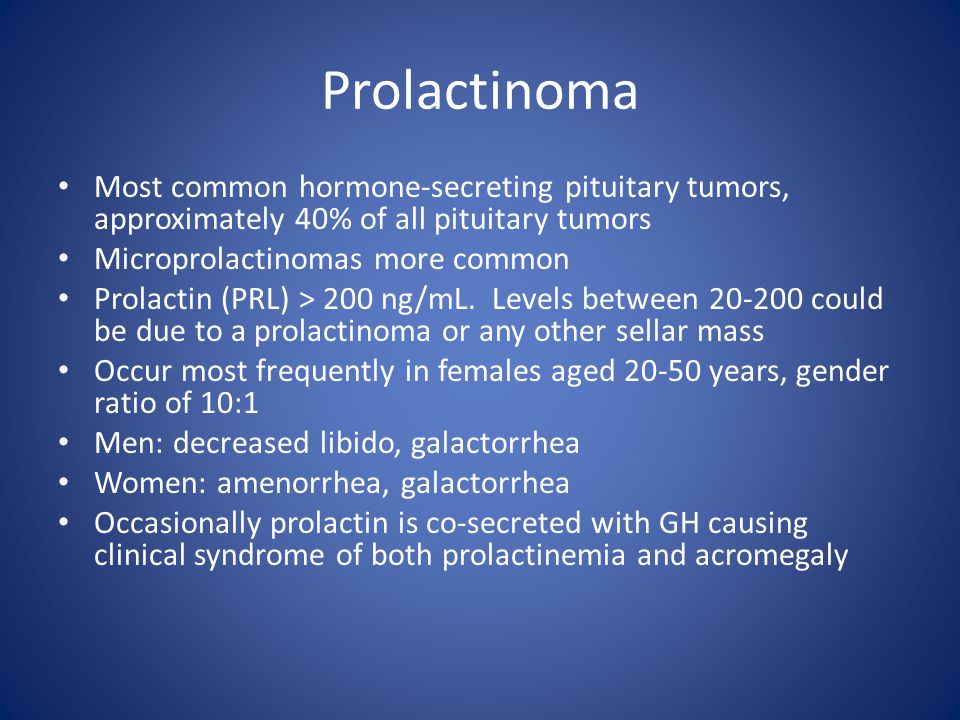 Prolactinoma

• Most common hormone-secreting pituitary tumors, approximately 40% of all pituitary tumors
• Microprolactinomas more common
• Prolactin (PRL) > 200 ng/mL. Levels between 20-200 could be due to a prolactinoma or any other sellar mass
• Occur most frequently in females aged 20-50 years, gender ratio of 10:1
• Men: decreased libido, galactorrhea
• Women: amenorrhea, galactorrhea
• Occasionally prolactin is co-secreted with GH causing clinical syndrome of both prolactinemia and acromegaly